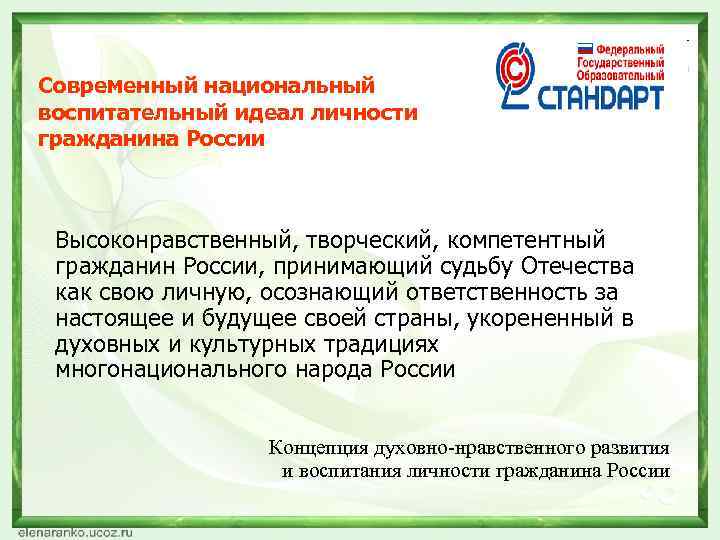 Современный национальный воспитательный идеал личности гражданина России

Федеральный Государственный Образовательный
СТАНДАРТ

Высоконравственный, творческий, компетентный гражданин России, принимающий судьбу Отечества как свою личную, осознающий ответственность за настоящее и будущее своей страны, укорененный в духовных и культурных традициях многонационального народа России

Концепция духовно-нравственного развития и воспитания личности гражданина России

elenaranko.ucoz.ru